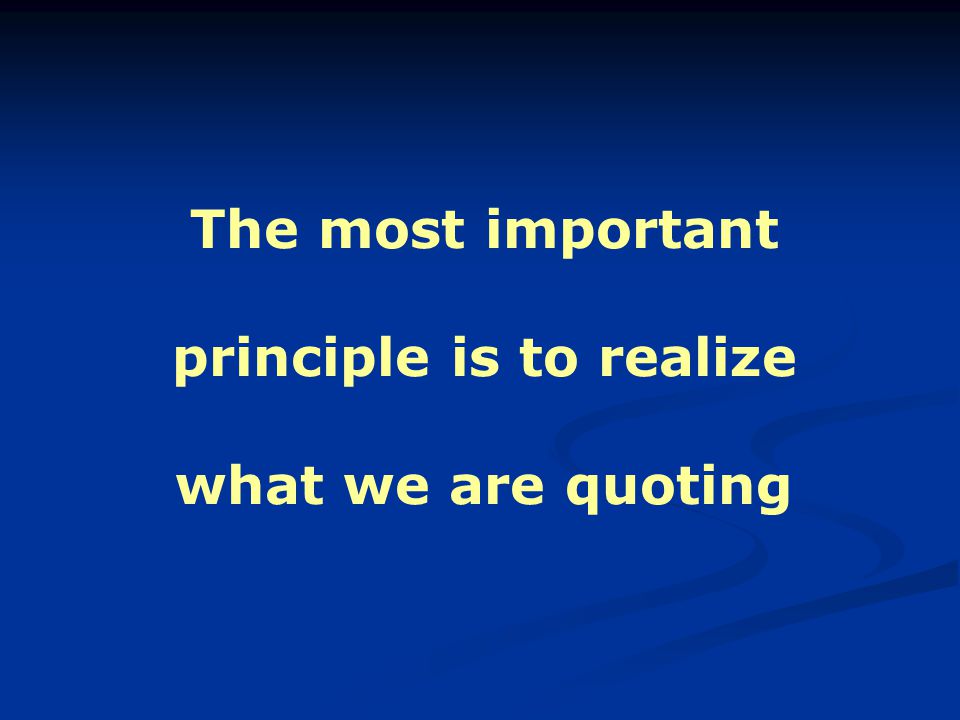 The most important principle is to realize what we are quoting